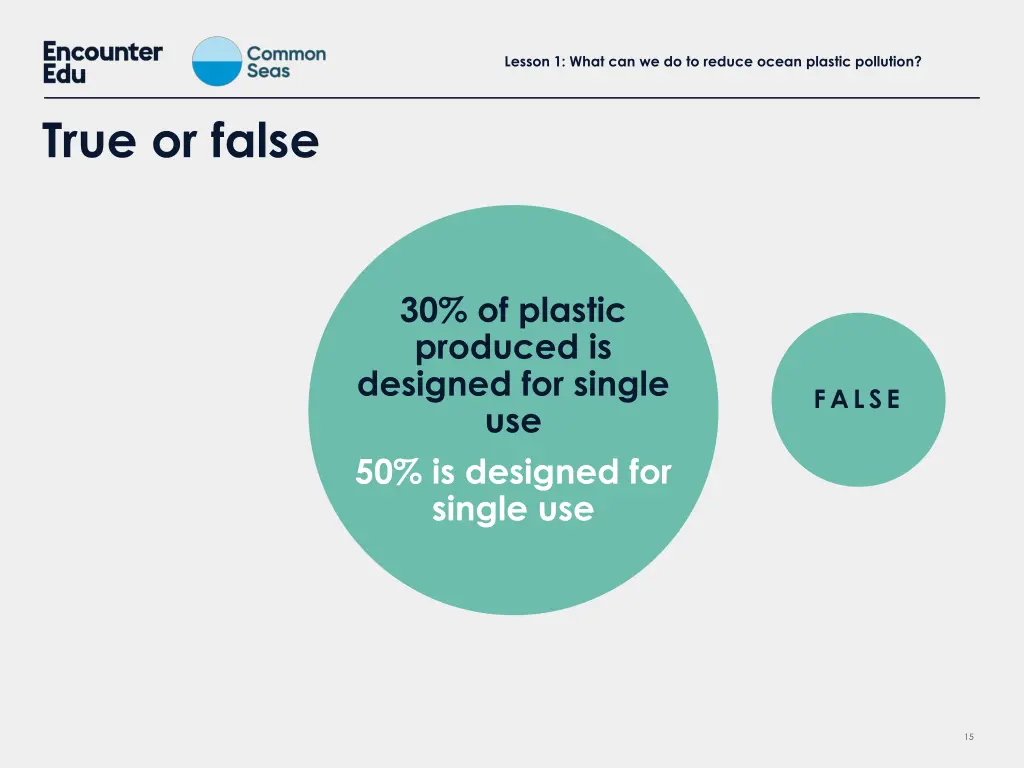 Encounter Edu

Common Seas

Lesson 1: What can we do to reduce ocean plastic pollution?

True or false

30% of plastic produced is designed for single use

50% is designed for single use

FALSE

15